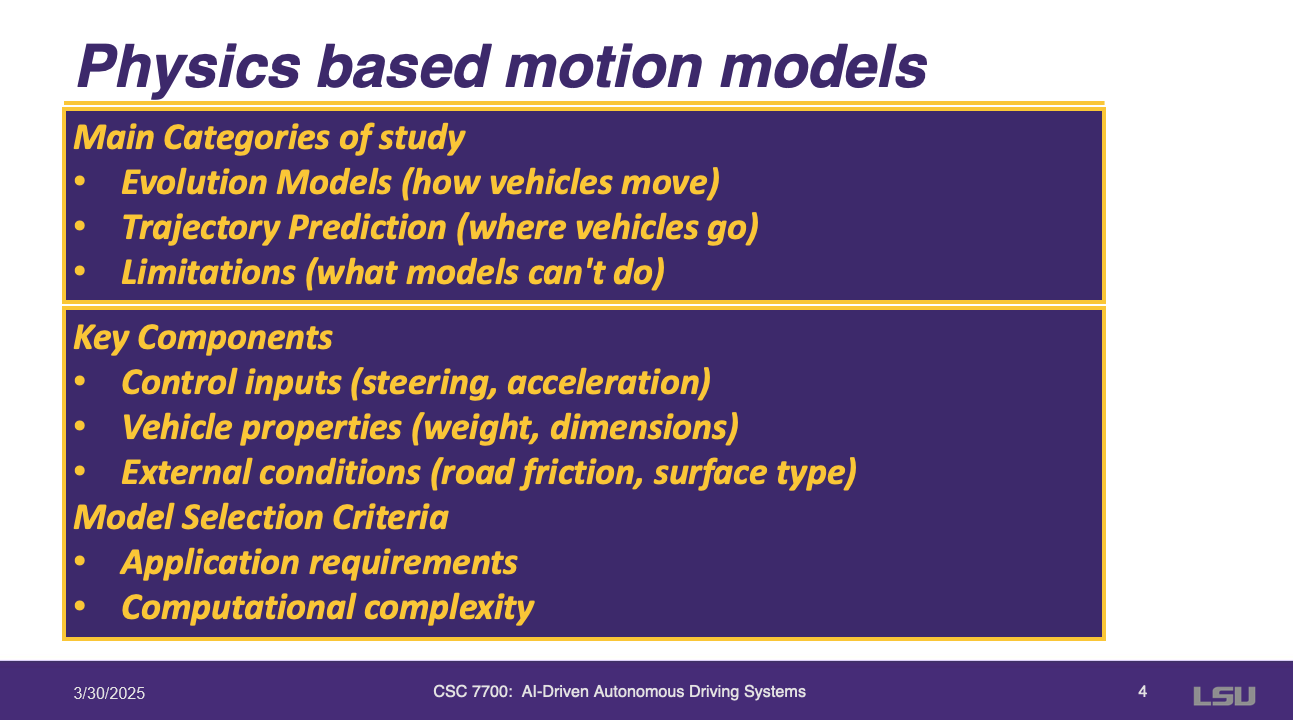 Physics based motion models

Main Categories of study
• Evolution Models (how vehicles move)
• Trajectory Prediction (where vehicles go)
• Limitations (what models can't do)

Key Components
• Control inputs (steering, acceleration)
• Vehicle properties (weight, dimensions)
• External conditions (road friction, surface type)
Model Selection Criteria
• Application requirements
• Computational complexity

3/30/2025 CSC 7700: AI-Driven Autonomous Driving Systems 4 LSU